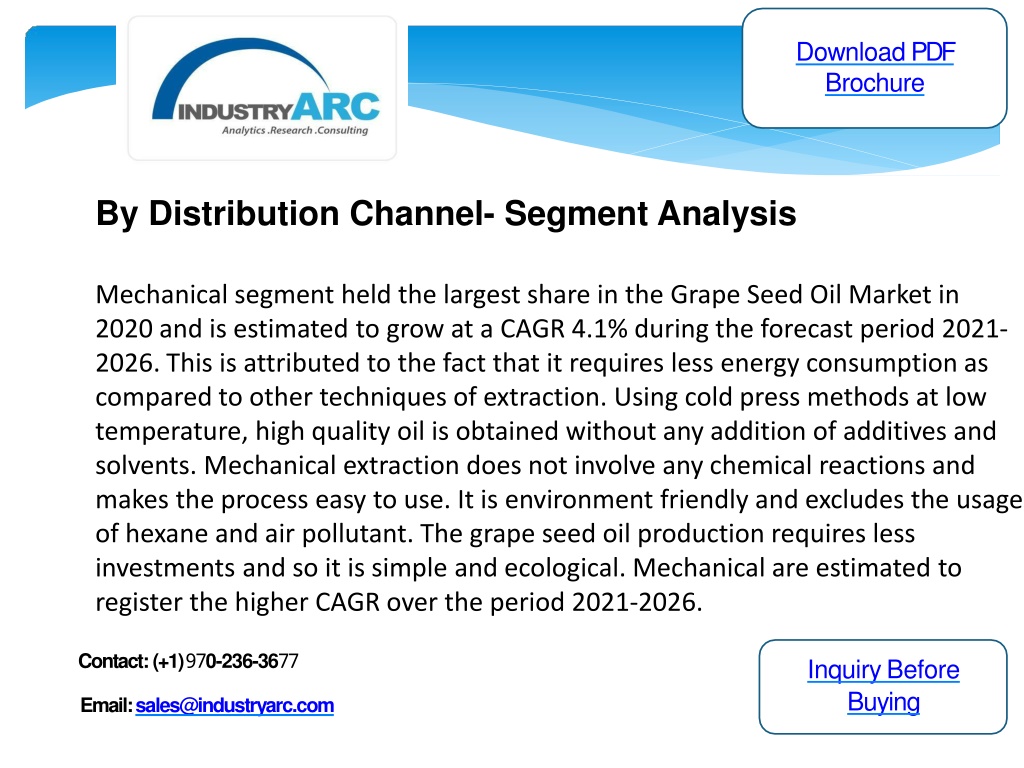 INDUSTRYARC
Analytics .Research .Consulting

Download PDF Brochure

By Distribution Channel- Segment Analysis

Mechanical segment held the largest share in the Grape Seed Oil Market in 2020 and is estimated to grow at a CAGR 4.1% during the forecast period 2021-2026. This is attributed to the fact that it requires less energy consumption as compared to other techniques of extraction. Using cold press methods at low temperature, high quality oil is obtained without any addition of additives and solvents. Mechanical extraction does not involve any chemical reactions and makes the process easy to use. It is environment friendly and excludes the usage of hexane and air pollutant. The grape seed oil production requires less investments and so it is simple and ecological. Mechanical are estimated to register the higher CAGR over the period 2021-2026.

Contact: (+1)970-236-3677

Email: sales@industryarc.com

Inquiry Before Buying